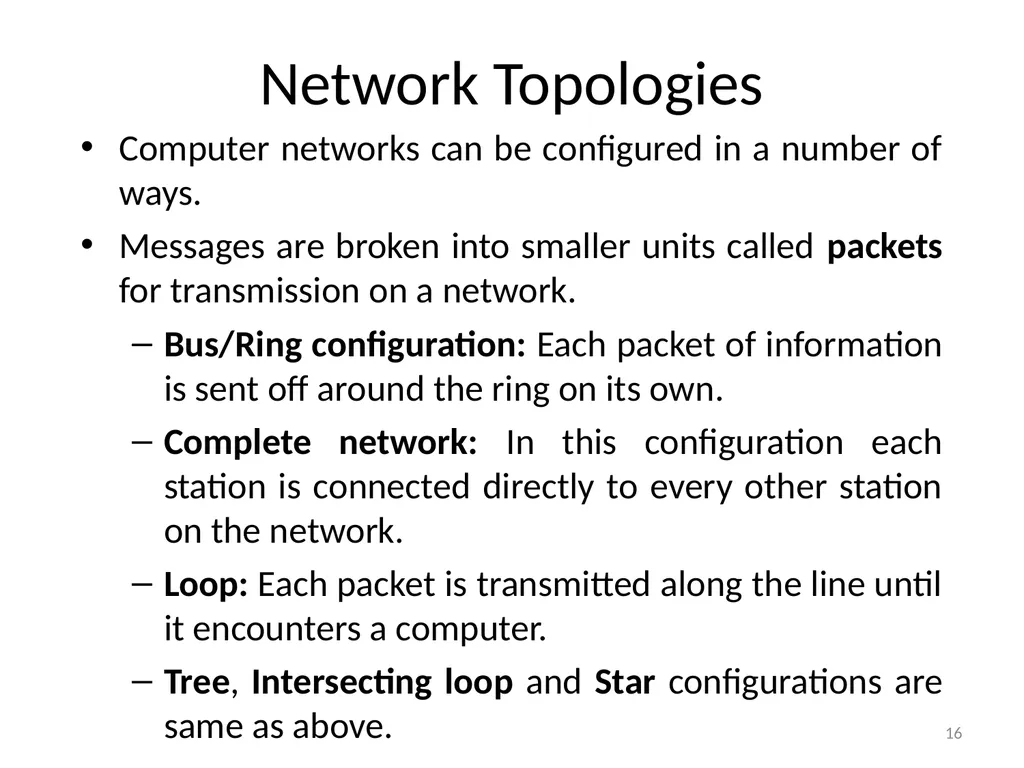 Network Topologies

• Computer networks can be configured in a number of ways.

• Messages are broken into smaller units called packets for transmission on a network.

– Bus/Ring configuration: Each packet of information is sent off around the ring on its own.

– Complete network: In this configuration each station is connected directly to every other station on the network.

– Loop: Each packet is transmitted along the line until it encounters a computer.

– Tree, Intersecting loop and Star configurations are same as above.

16